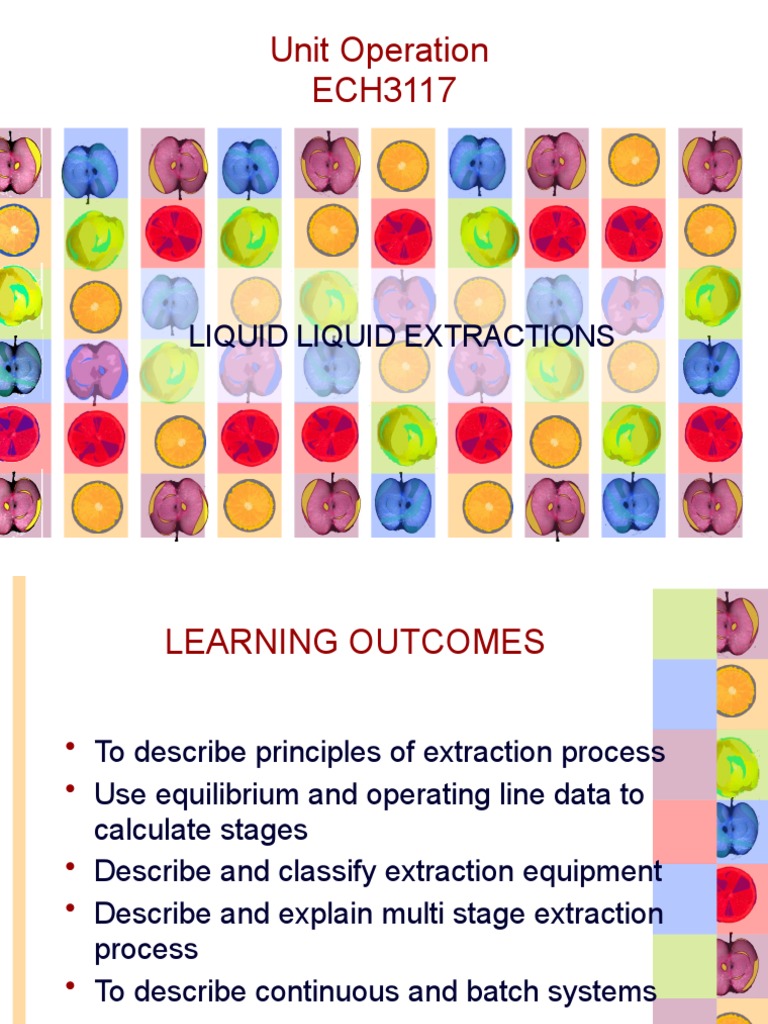 Unit Operation
ECH3117

LIQUID LIQUID EXTRACTIONS

LEARNING OUTCOMES

• To describe principles of extraction process
• Use equilibrium and operating line data to calculate stages
• Describe and classify extraction equipment
• Describe and explain multi stage extraction process
• To describe continuous and batch systems